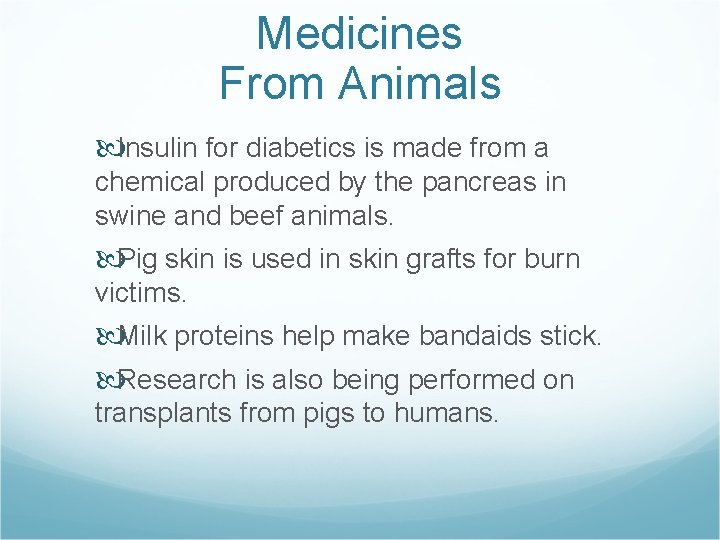 Medicines
From Animals

Insulin for diabetics is made from a chemical produced by the pancreas in swine and beef animals.

Pig skin is used in skin grafts for burn victims.

Milk proteins help make bandaids stick.

Research is also being performed on transplants from pigs to humans.